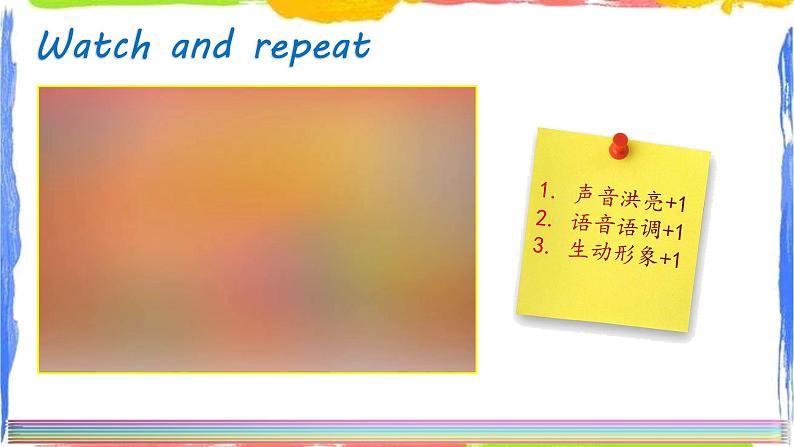 Watch and repeat

1. 声音洪亮+1
2. 语音语调+1
3. 生动形象+1